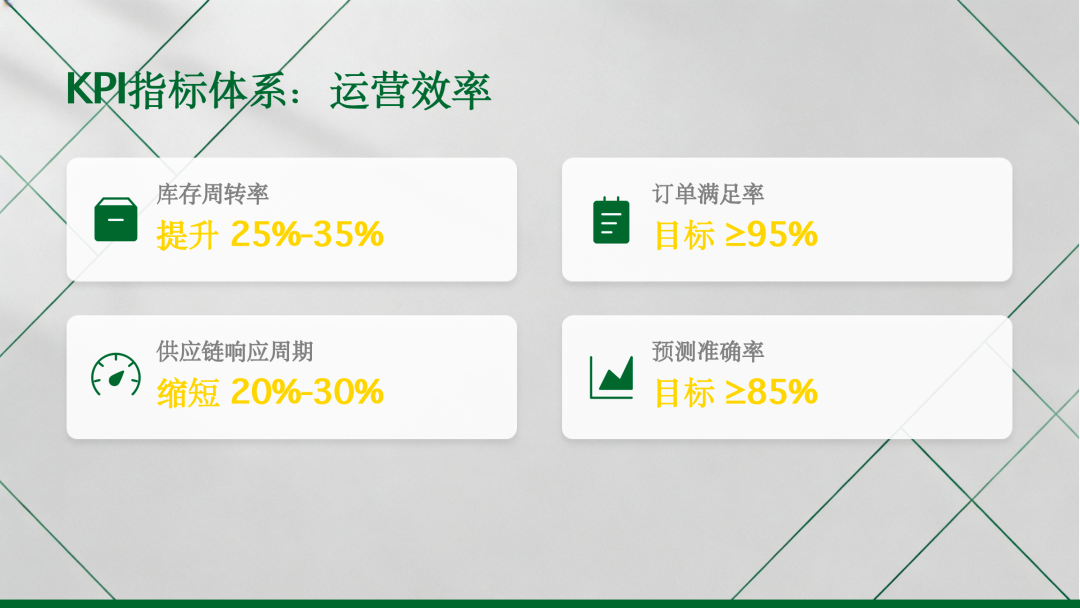 KPI指标体系：运营效率

库存周转率
提升 25%-35%

订单满足率
目标 ≥95%

供应链响应周期
缩短 20%-30%

预测准确率
目标 ≥85%